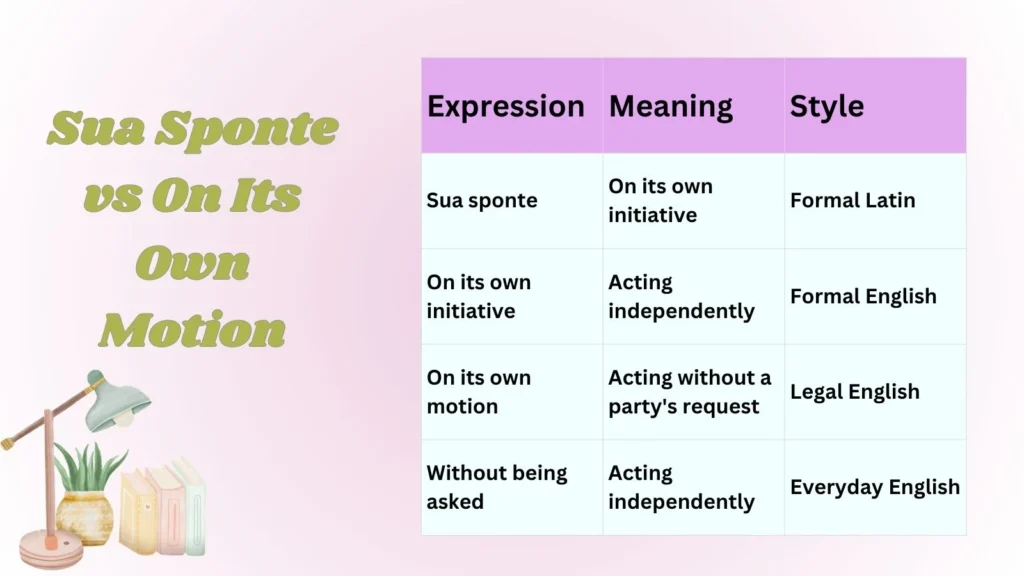 Sua Sponte vs On Its Own Motion

| Expression | Meaning | Style |
|---|---|---|
| Sua sponte | On its own initiative | Formal Latin |
| On its own initiative | Acting independently | Formal English |
| On its own motion | Acting without a party's request | Legal English |
| Without being asked | Acting independently | Everyday English |